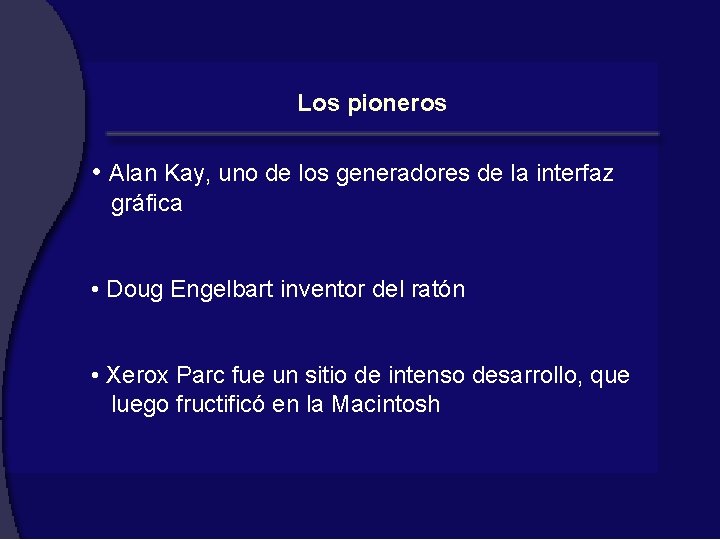 Los pioneros

• Alan Kay, uno de los generadores de la interfaz gráfica

• Doug Engelbart inventor del ratón

• Xerox Parc fue un sitio de intenso desarrollo, que luego fructificó en la Macintosh